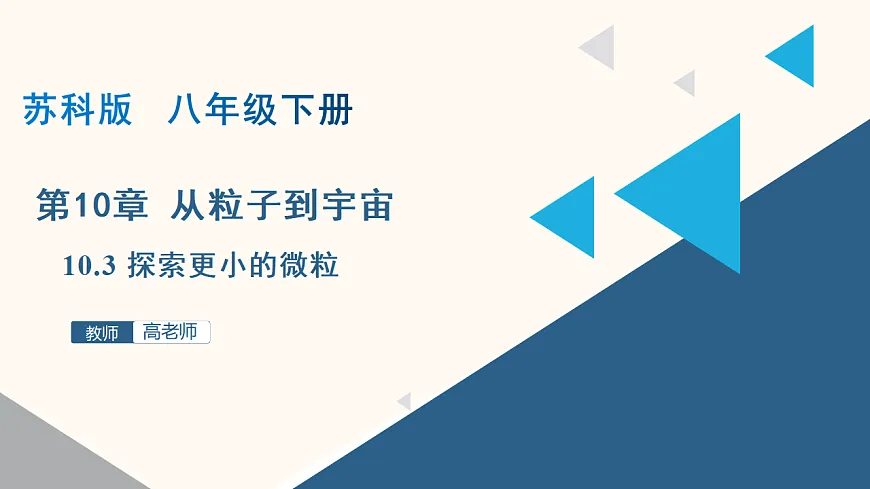 苏科版　八年级下册

第10章　从粒子到宇宙

10.3 探索更小的微粒

教师 高老师